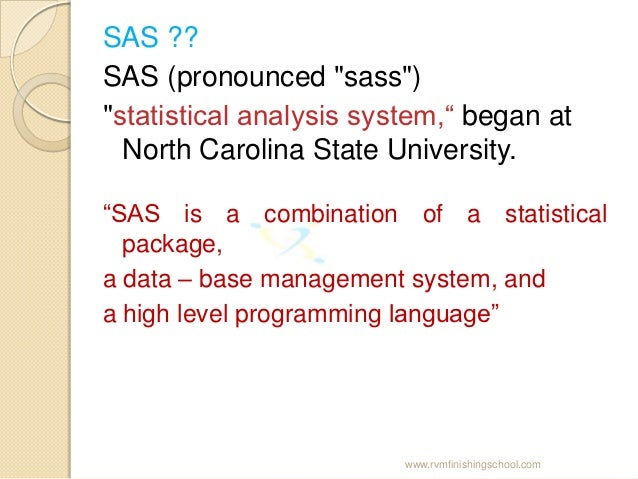 SAS ??

SAS (pronounced "sass")

"statistical analysis system,“ began at North Carolina State University.

“SAS is a combination of a statistical package,

a data – base management system, and

a high level programming language”

www.rvmfinishingschool.com